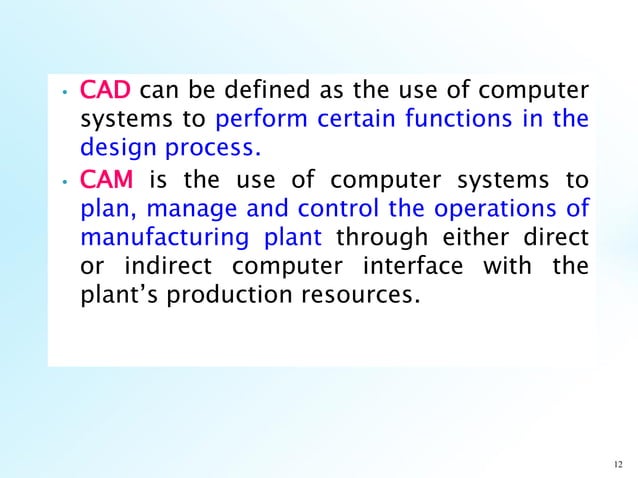 • CAD can be defined as the use of computer systems to perform certain functions in the design process.
• CAM is the use of computer systems to plan, manage and control the operations of manufacturing plant through either direct or indirect computer interface with the plant's production resources.

12